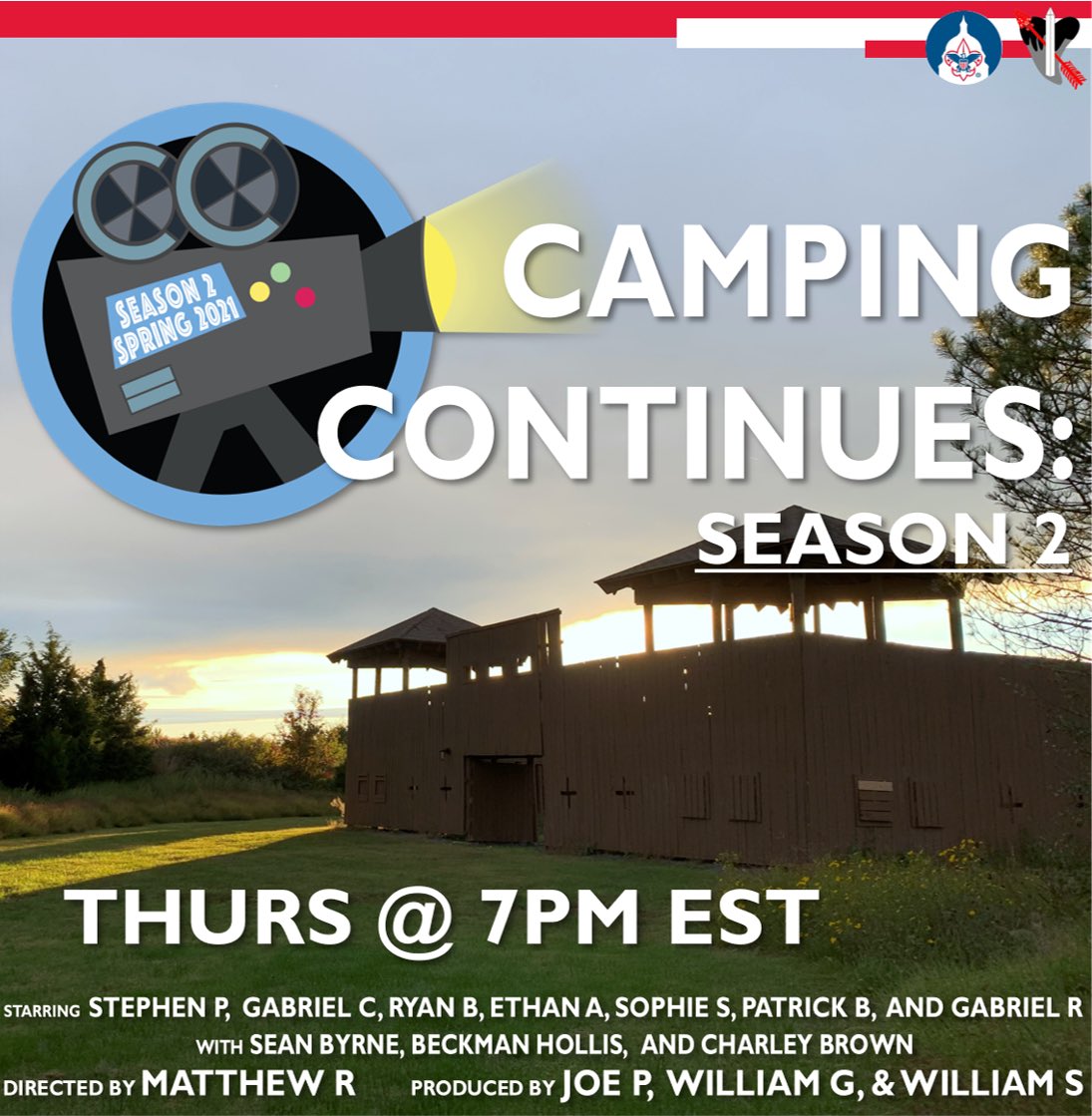 SEASON 2
SPRING 2021

CAMPING CONTINUES:
SEASON 2

THURS @ 7PM EST

STARRING STEPHEN P, GABRIEL C, RYAN B, ETHAN A, SOPHIE S, PATRICK B, AND GABRIEL R
WITH SEAN BYRNE, BECKMAN HOLLIS, AND CHARLEY BROWN
DIRECTED BY MATTHEW R PRODUCED BY JOE P, WILLIAM G, & WILLIAM S